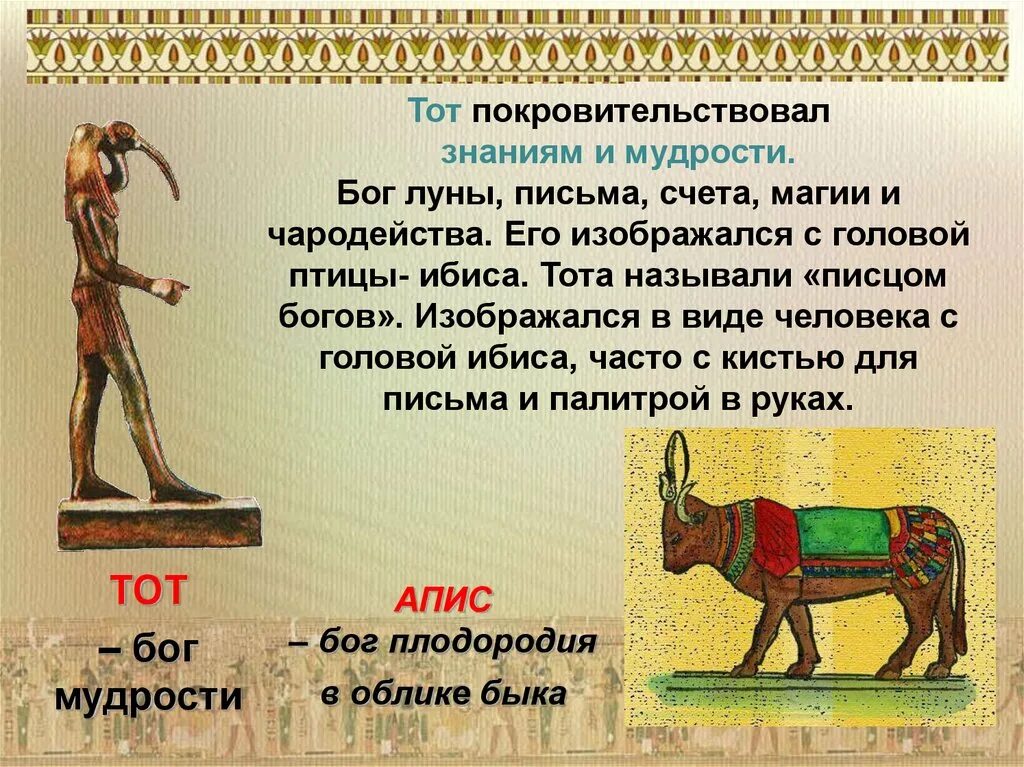 Тот покровительствовал знаниям и мудрости. Бог луны, письма, счета, магии и чародейства. Его изображался с головой птицы- ибиса. Тота называли «писцом богов». Изображался в виде человека с головой ибиса, часто с кистью для письма и палитрой в руках.

ТОТ
– бог мудрости

АПИС
– бог плодородия в облике быка